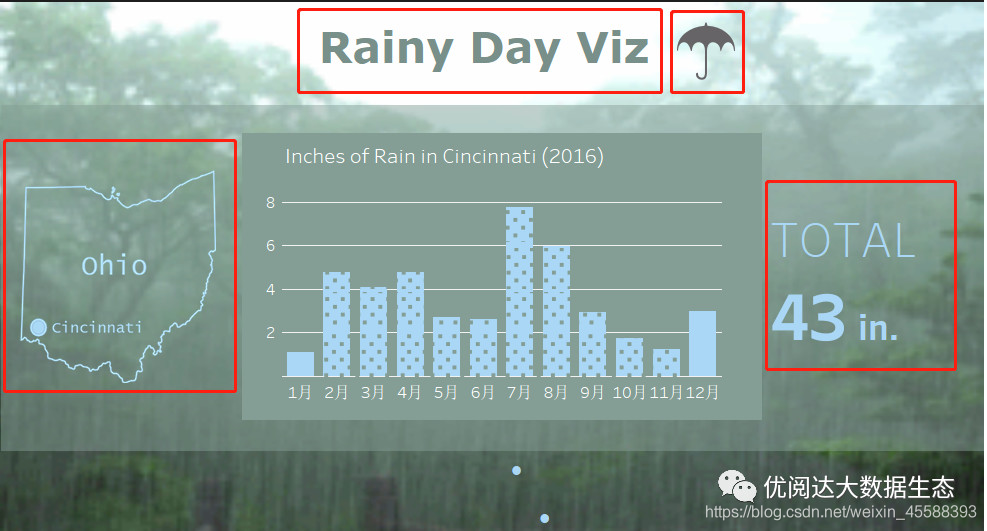 Rainy Day Viz

Ohio

Cincinnati

Inches of Rain in Cincinnati (2016)

8
6
4
2

1月 2月 3月 4月 5月 6月 7月 8月 9月 10月 11月 12月

TOTAL

43 in.

优阅达大数据生态

https://blog.csdn.net/weixin_45588393